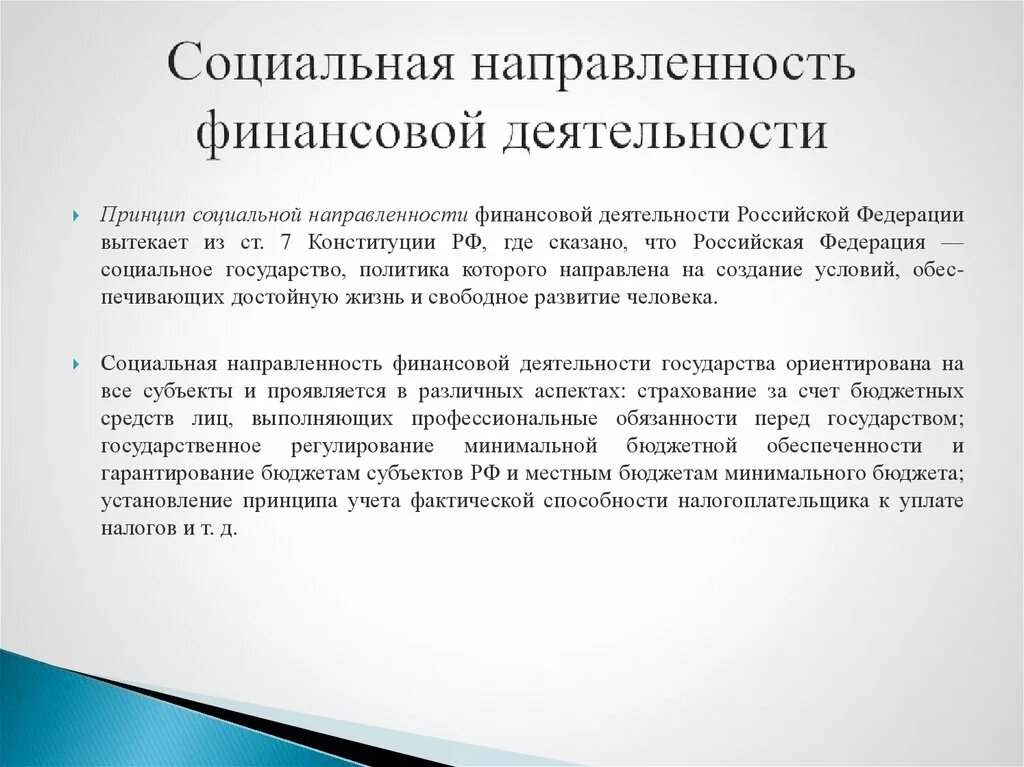 Социальная направленность финансовой деятельности

Принцип социальной направленности финансовой деятельности Российской Федерации вытекает из ст. 7 Конституции РФ, где сказано, что Российская Федерация — социальное государство, политика которого направлена на создание условий, обеспечивающих достойную жизнь и свободное развитие человека.

Социальная направленность финансовой деятельности государства ориентирована на все субъекты и проявляется в различных аспектах: страхование за счет бюджетных средств лиц, выполняющих профессиональные обязанности перед государством; государственное регулирование минимальной бюджетной обеспеченности и гарантирование бюджетам субъектов РФ и местным бюджетам минимального бюджета; установление принципа учета фактической способности налогоплательщика к уплате налогов и т. д.